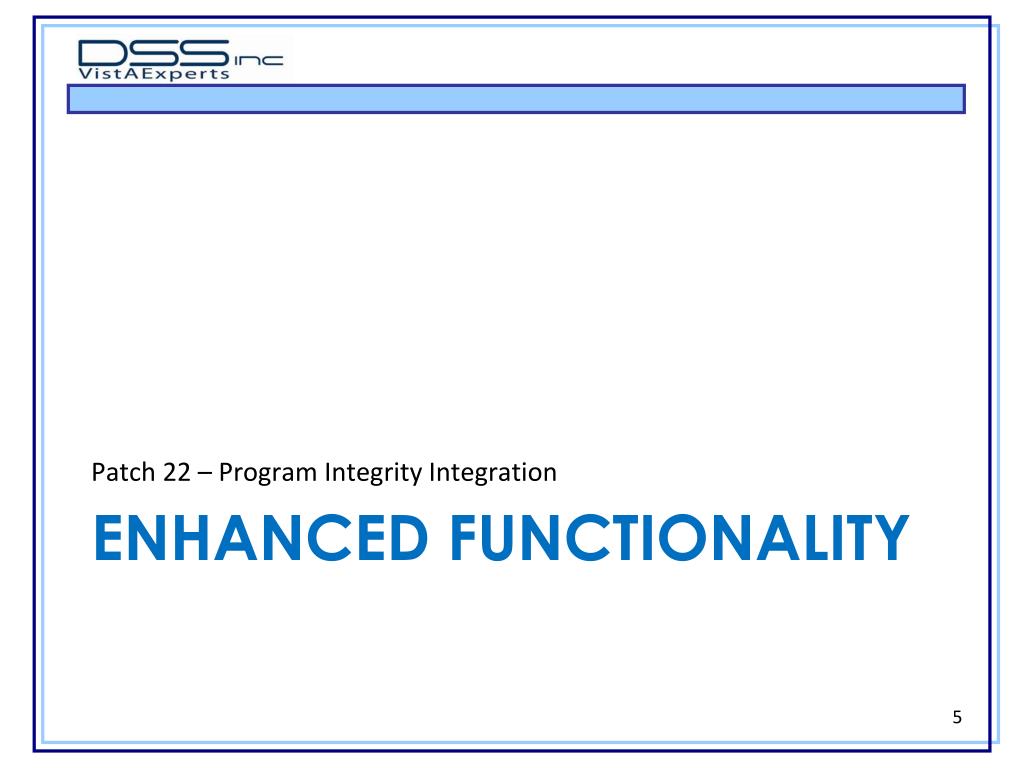 DSS inc
VistAExperts

Patch 22 – Program Integrity Integration

ENHANCED FUNCTIONALITY

5